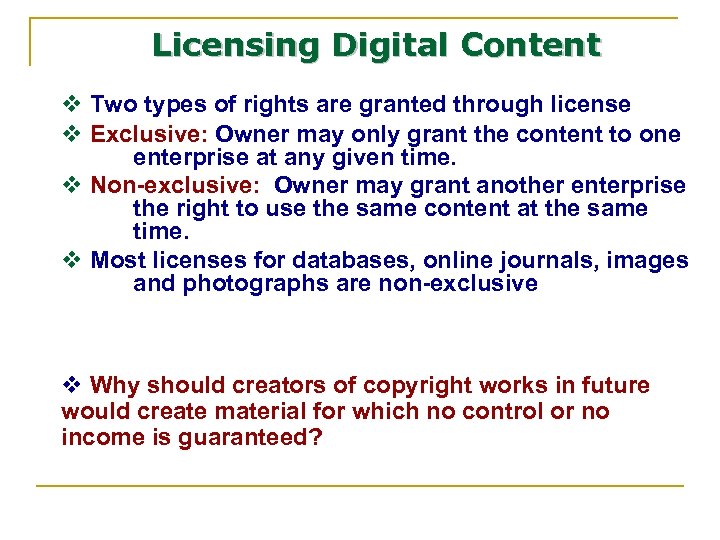 Licensing Digital Content

❖ Two types of rights are granted through license

❖ Exclusive: Owner may only grant the content to one enterprise at any given time.

❖ Non-exclusive: Owner may grant another enterprise the right to use the same content at the same time.

❖ Most licenses for databases, online journals, images and photographs are non-exclusive

❖ Why should creators of copyright works in future would create material for which no control or no income is guaranteed?